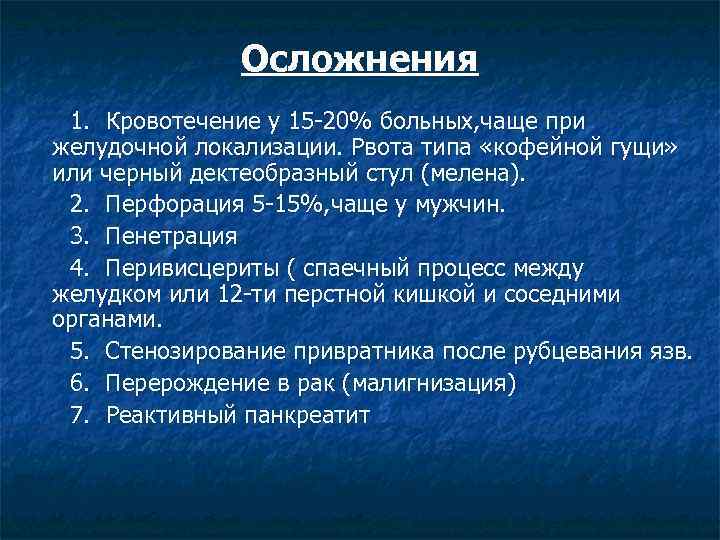 Осложнения

1. Кровотечение у 15-20% больных,чаще при желудочной локализации. Рвота типа «кофейной гущи» или черный дектеобразный стул (мелена).

2. Перфорация 5-15%,чаще у мужчин.

3. Пенетрация

4. Перивисцериты ( спаечный процесс между желудком или 12-ти перстной кишкой и соседними органами.

5. Стенозирование привратника после рубцевания язв.

6. Перерождение в рак (малигнизация)

7. Реактивный панкреатит